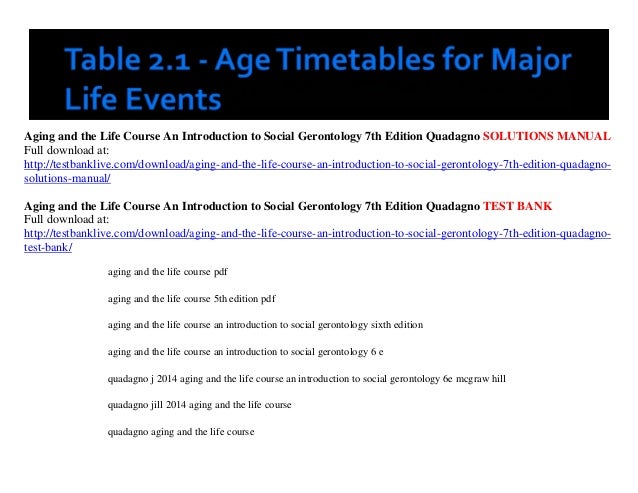 Table 2.1 - Age Timetables for Major Life Events

Aging and the Life Course An Introduction to Social Gerontology 7th Edition Quadagno SOLUTIONS MANUAL
Full download at:
http://testbanklive.com/download/aging-and-the-life-course-an-introduction-to-social-gerontology-7th-edition-quadagno-solutions-manual/

Aging and the Life Course An Introduction to Social Gerontology 7th Edition Quadagno TEST BANK
Full download at:
http://testbanklive.com/download/aging-and-the-life-course-an-introduction-to-social-gerontology-7th-edition-quadagno-test-bank/

aging and the life course pdf

aging and the life course 5th edition pdf

aging and the life course an introduction to social gerontology sixth edition

aging and the life course an introduction to social gerontology 6 e

quadagno j 2014 aging and the life course an introduction to social gerontology 6e mcgraw hill

quadagno jill 2014 aging and the life course

quadagno aging and the life course